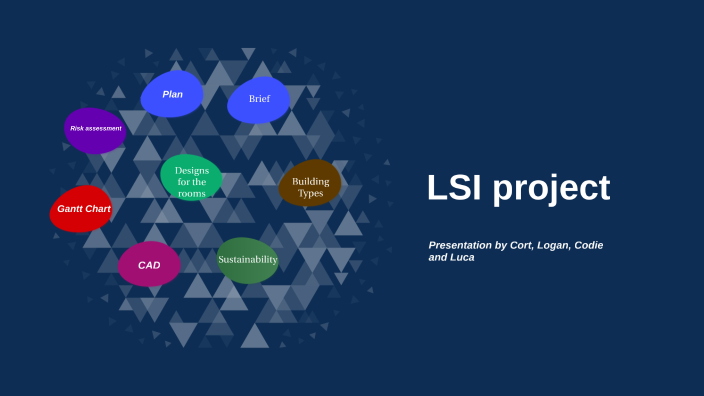 Plan

Brief

Risk assessment

Designs for the rooms

Building Types

Gantt Chart

CAD

Sustainability

LSI project

Presentation by Cort, Logan, Codie and Luca